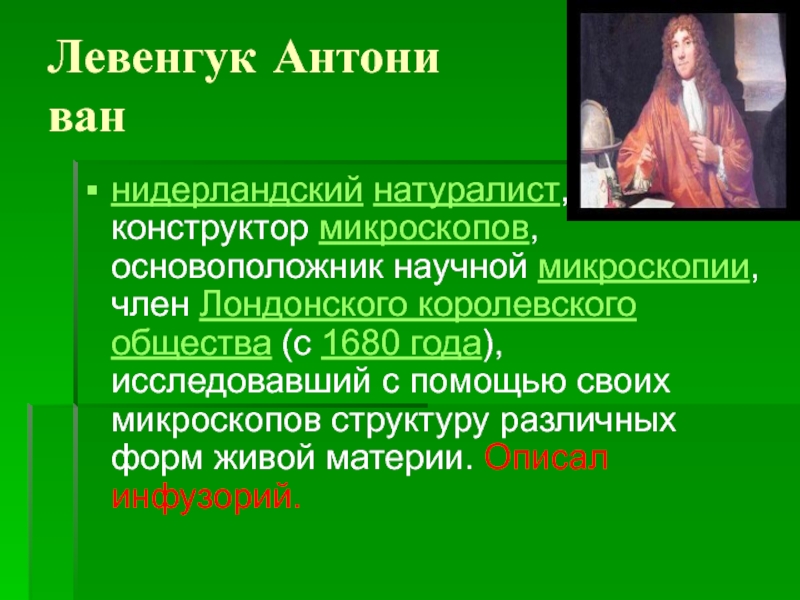 Левенгук Антони ван

▪ нидерландский натуралист, конструктор микроскопов, основоположник научной микроскопии, член Лондонского королевского общества (с 1680 года), исследовавший с помощью своих микроскопов структуру различных форм живой материи. Описал инфузорий.